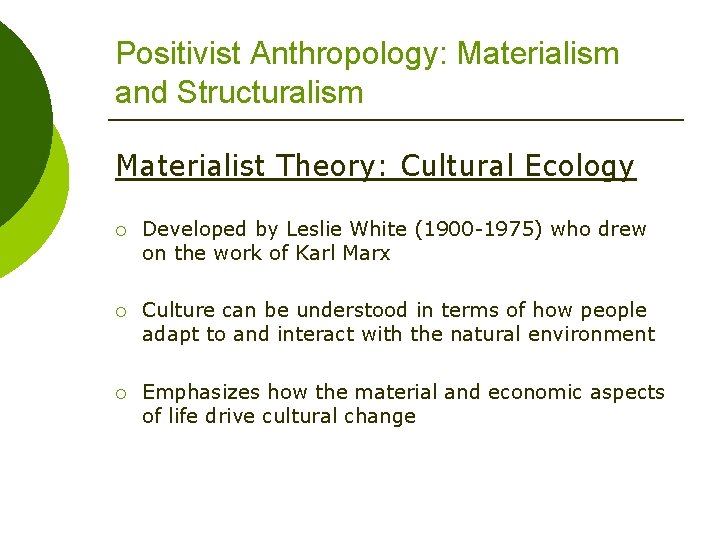 Positivist Anthropology: Materialism and Structuralism

Materialist Theory: Cultural Ecology

○ Developed by Leslie White (1900-1975) who drew on the work of Karl Marx

○ Culture can be understood in terms of how people adapt to and interact with the natural environment

○ Emphasizes how the material and economic aspects of life drive cultural change